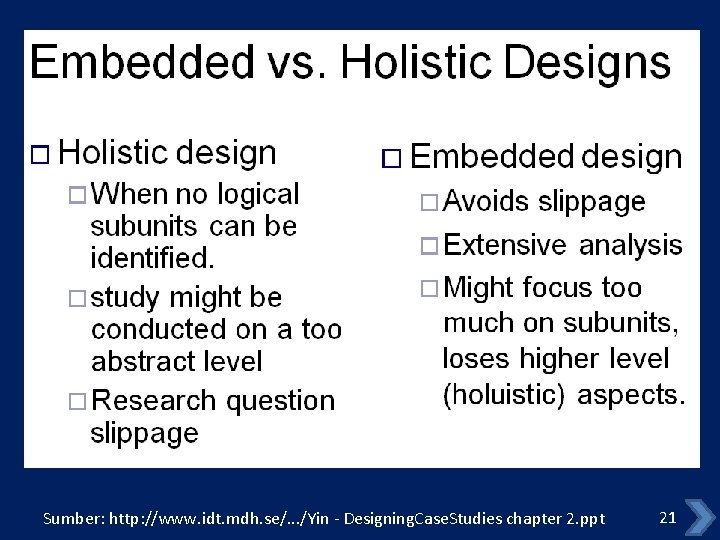 Embedded vs. Holistic Designs

□ Holistic design

□ When no logical subunits can be identified.

□ study might be conducted on a too abstract level

□ Research question slippage

□ Embedded design

□ Avoids slippage

□ Extensive analysis

□ Might focus too much on subunits, loses higher level (holuistic) aspects.

Sumber: http://www.idt.mdh.se/.../Yin - DesigningCaseStudies chapter 2.ppt

21